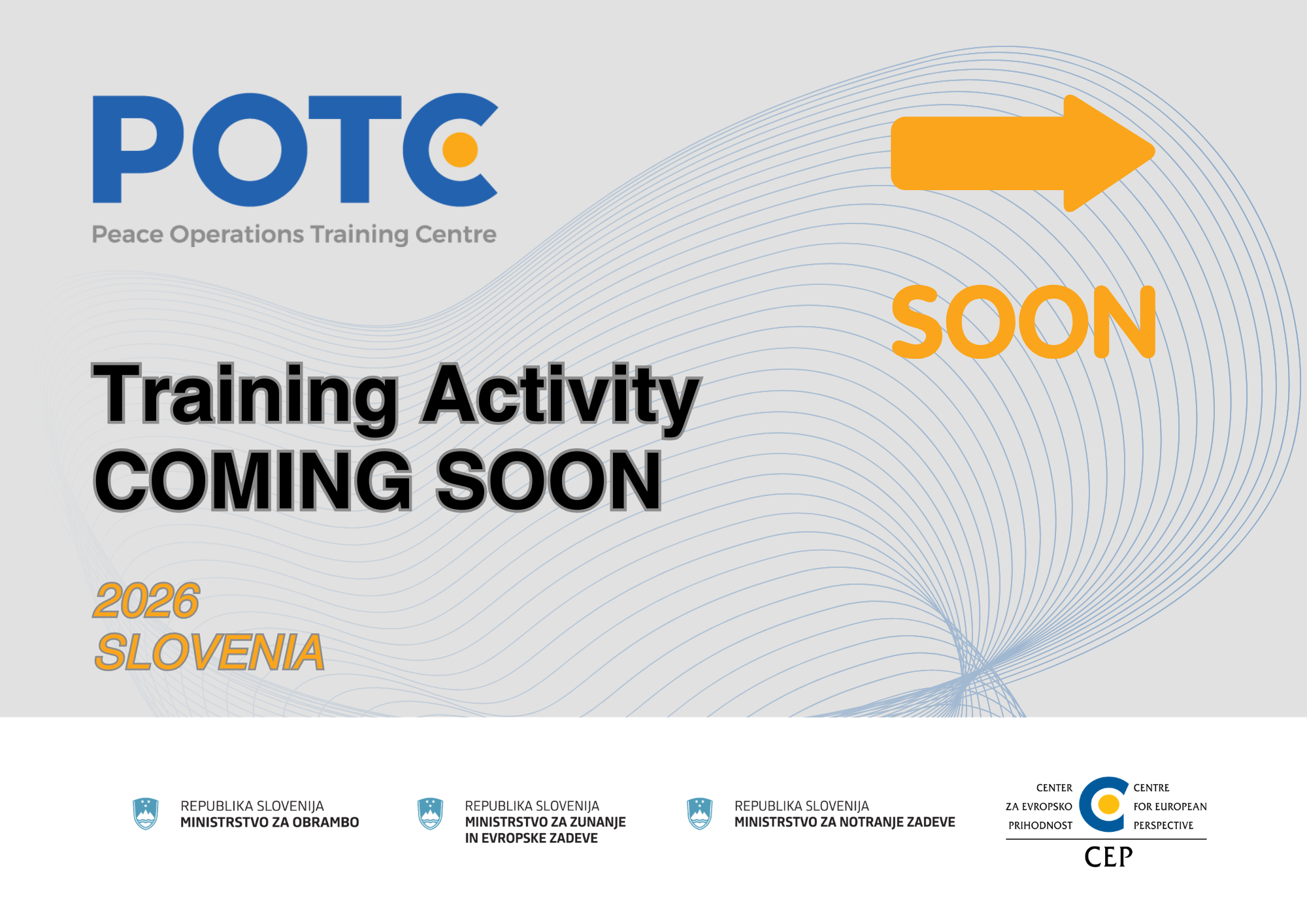 POTC
Peace Operations Training Centre

SOON

Training Activity
COMING SOON

2026
SLOVENIA

REPUBLIKA SLOVENIJA
MINISTRSTVO ZA OBRAMBO

REPUBLIKA SLOVENIJA
MINISTRSTVO ZA ZUNANJE IN EVROPSKE ZADEVE

REPUBLIKA SLOVENIJA
MINISTRSTVO ZA NOTRANJE ZADEVE

CENTER ZA EVROPSKO PRIHODNOST
CENTRE FOR EUROPEAN PERSPECTIVE
CEP